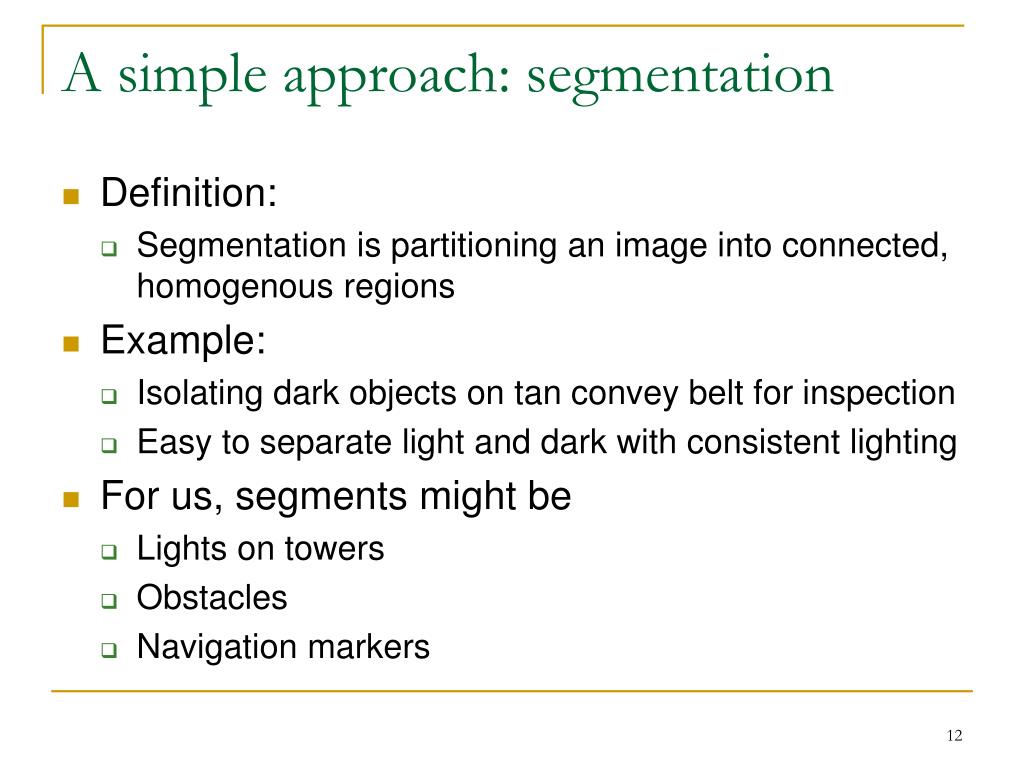 A simple approach: segmentation

- Definition:
  - Segmentation is partitioning an image into connected, homogenous regions
- Example:
  - Isolating dark objects on tan convey belt for inspection
  - Easy to separate light and dark with consistent lighting
- For us, segments might be
  - Lights on towers
  - Obstacles
  - Navigation markers

12